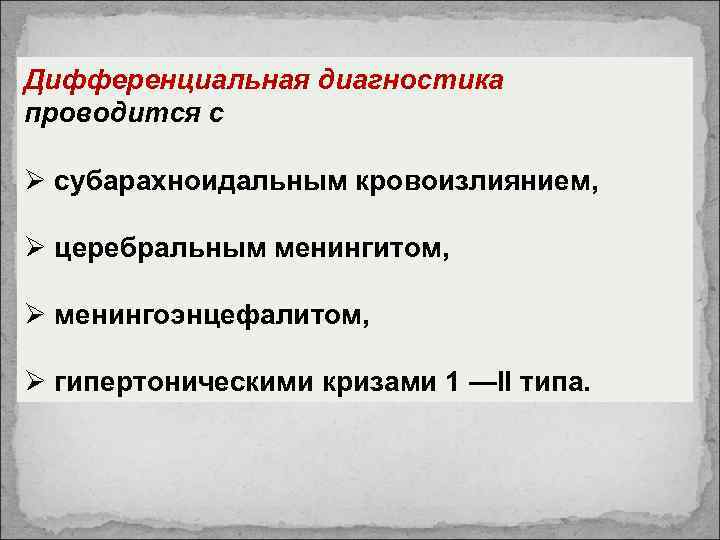 Дифференциальная диагностика проводится с

➢ субарахноидальным кровоизлиянием,

➢ церебральным менингитом,

➢ менингоэнцефалитом,

➢ гипертоническими кризами 1 —II типа.